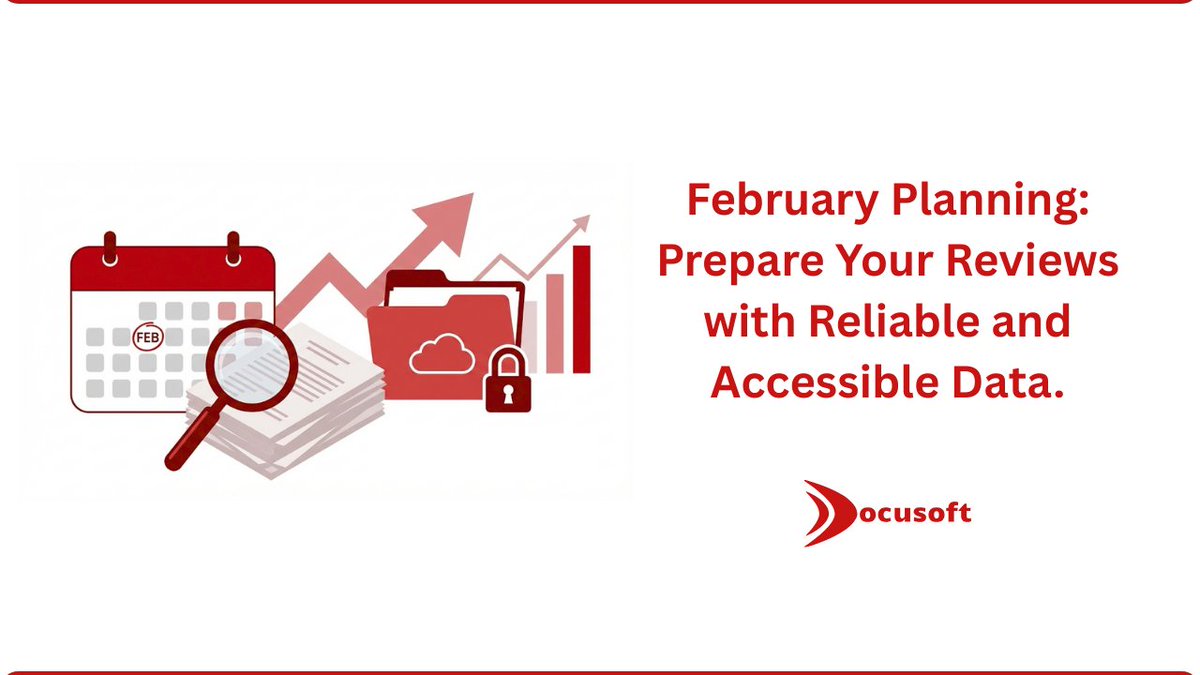 FEB

February Planning: Prepare Your Reviews with Reliable and Accessible Data.

Docusoft